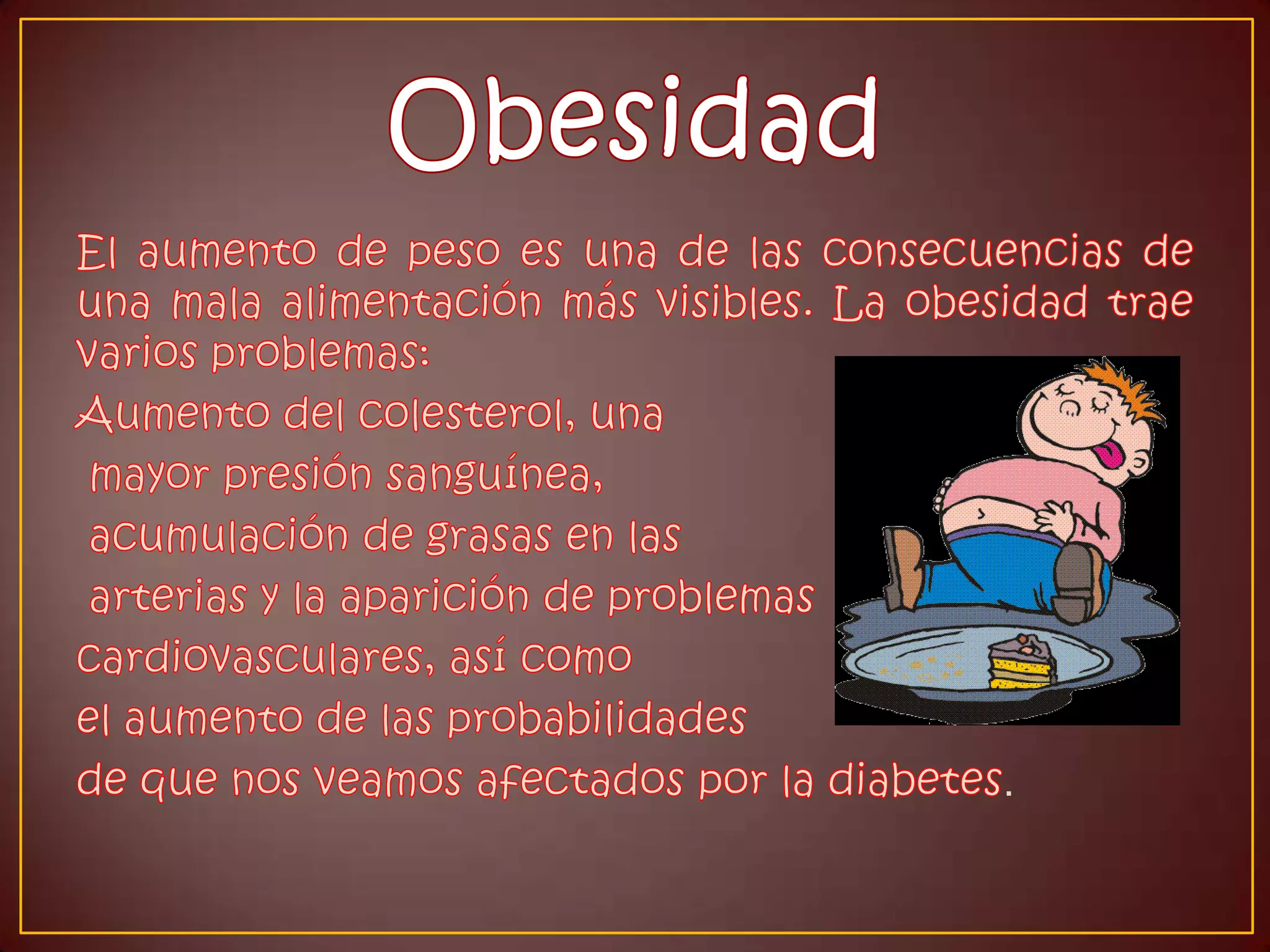 Obesidad

El aumento de peso es una de las consecuencias de una mala alimentación más visibles. La obesidad trae varios problemas:

Aumento del colesterol, una mayor presión sanguínea, acumulación de grasas en las arterias y la aparición de problemas cardiovasculares, así como el aumento de las probabilidades de que nos veamos afectados por la diabetes.